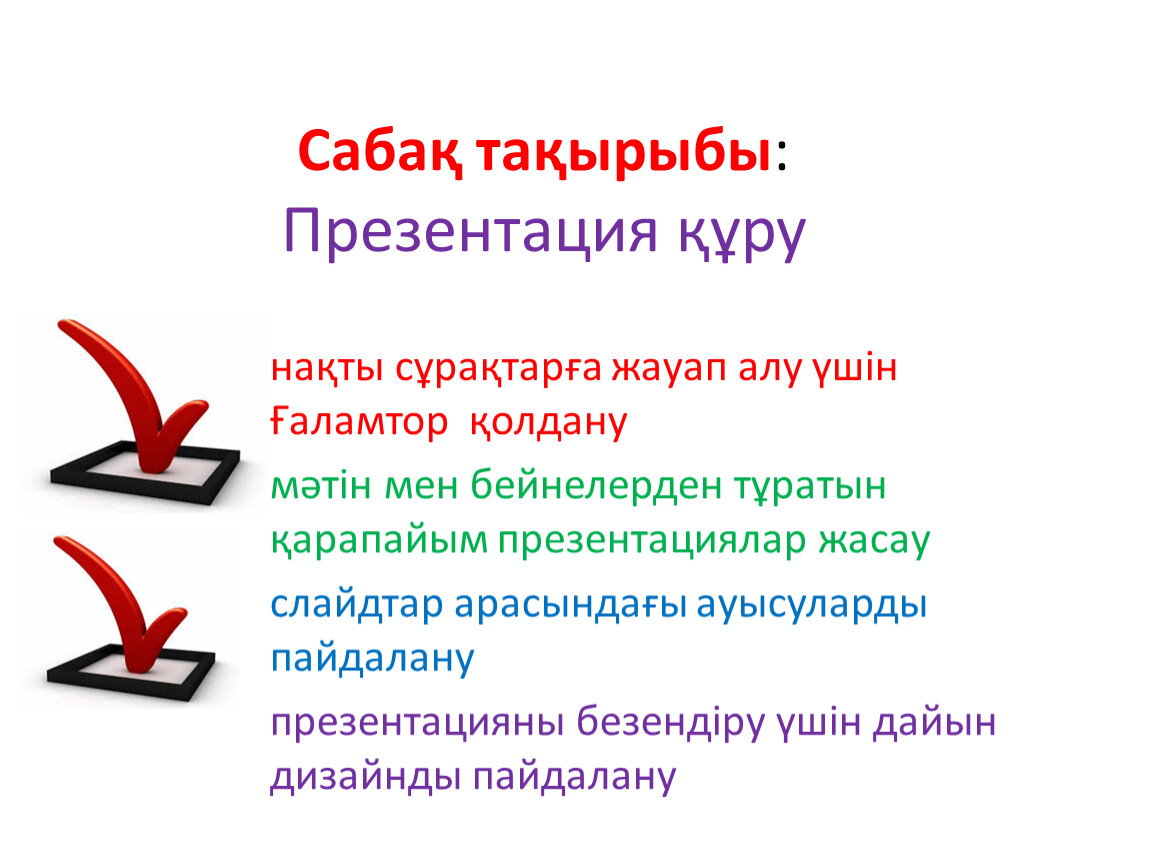 Сабақ тақырыбы:
Презентация құру

нақты сұрақтарға жауап алу үшін Ғаламтор қолдану

мәтін мен бейнелерден тұратын қарапайым презентациялар жасау

слайдтар арасындағы ауысуларды пайдалану

презентацияны безендіру үшін дайын дизайнды пайдалану